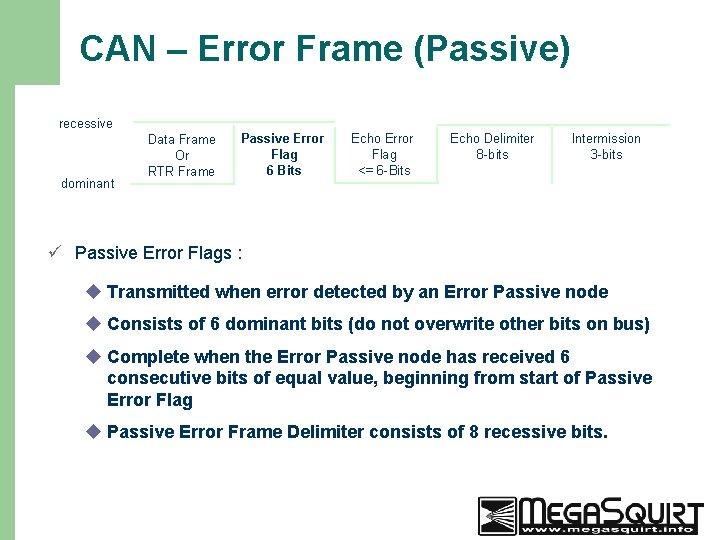 CAN – Error Frame (Passive)

recessive

dominant

Data Frame Or RTR Frame

Passive Error Flag 6 Bits

Echo Error Flag <= 6-Bits

Echo Delimiter 8-bits

Intermission 3-bits

✓ Passive Error Flags :

◆ Transmitted when error detected by an Error Passive node

◆ Consists of 6 dominant bits (do not overwrite other bits on bus)

◆ Complete when the Error Passive node has received 6 consecutive bits of equal value, beginning from start of Passive Error Flag

◆ Passive Error Frame Delimiter consists of 8 recessive bits.

MEGASQUIRT
www.megasquirt.info